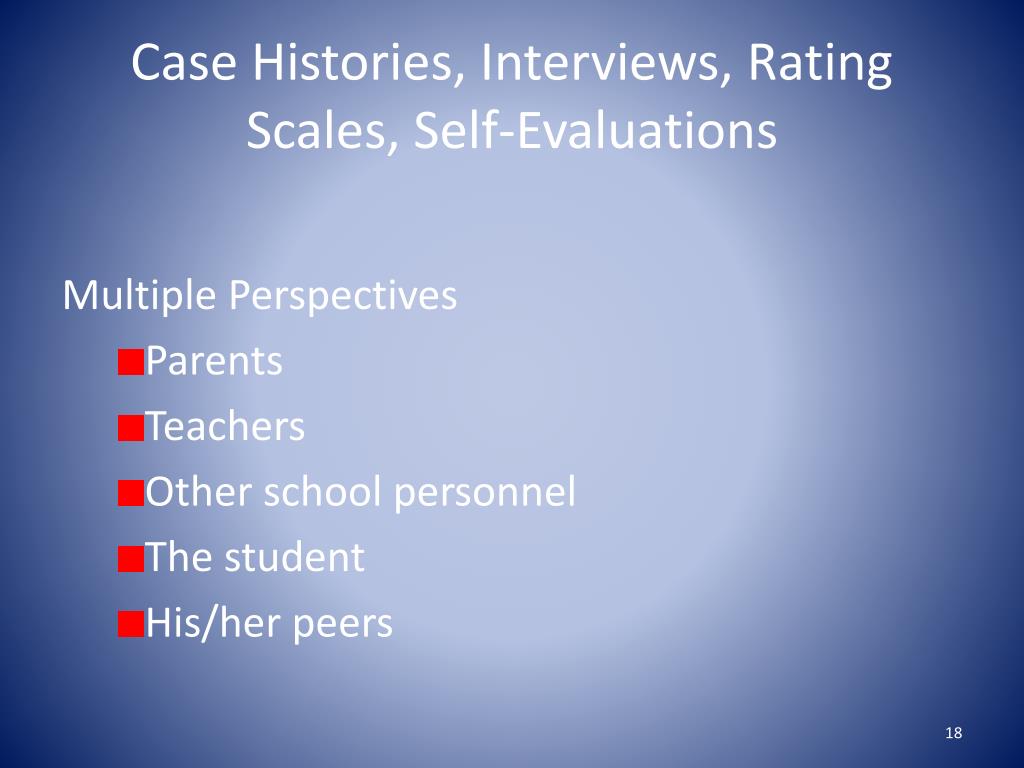 Case Histories, Interviews, Rating Scales, Self-Evaluations

Multiple Perspectives

Parents

Teachers

Other school personnel

The student

His/her peers

18